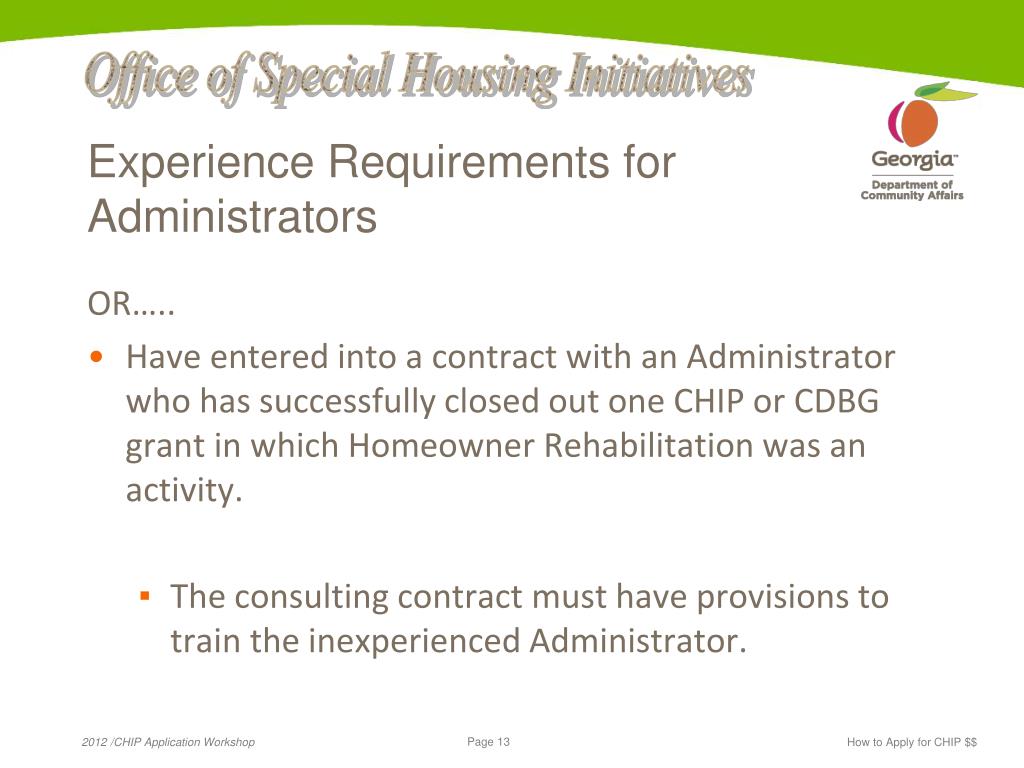 Office of Special Housing Initiatives

Georgia™
Department of Community Affairs

Experience Requirements for Administrators

OR…..

• Have entered into a contract with an Administrator who has successfully closed out one CHIP or CDBG grant in which Homeowner Rehabilitation was an activity.

▪ The consulting contract must have provisions to train the inexperienced Administrator.

2012 /CHIP Application Workshop

Page 13

How to Apply for CHIP $$